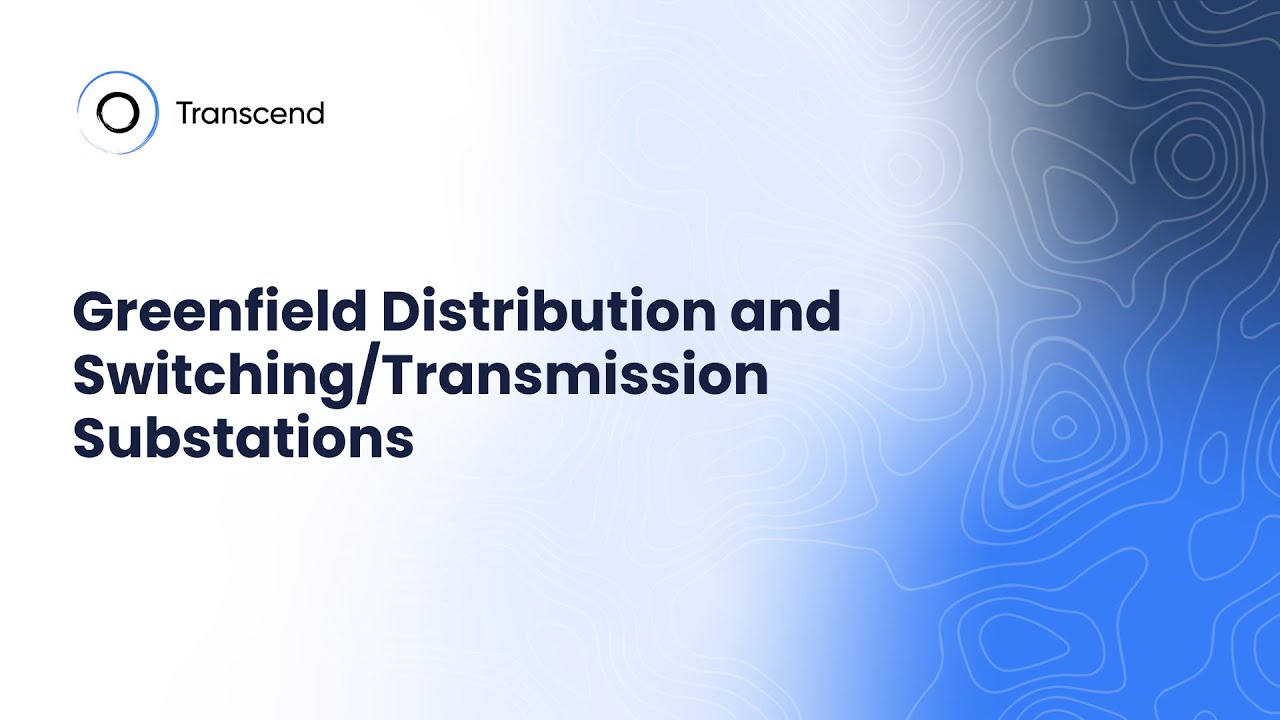 Transcend

Greenfield Distribution and Switching/Transmission Substations